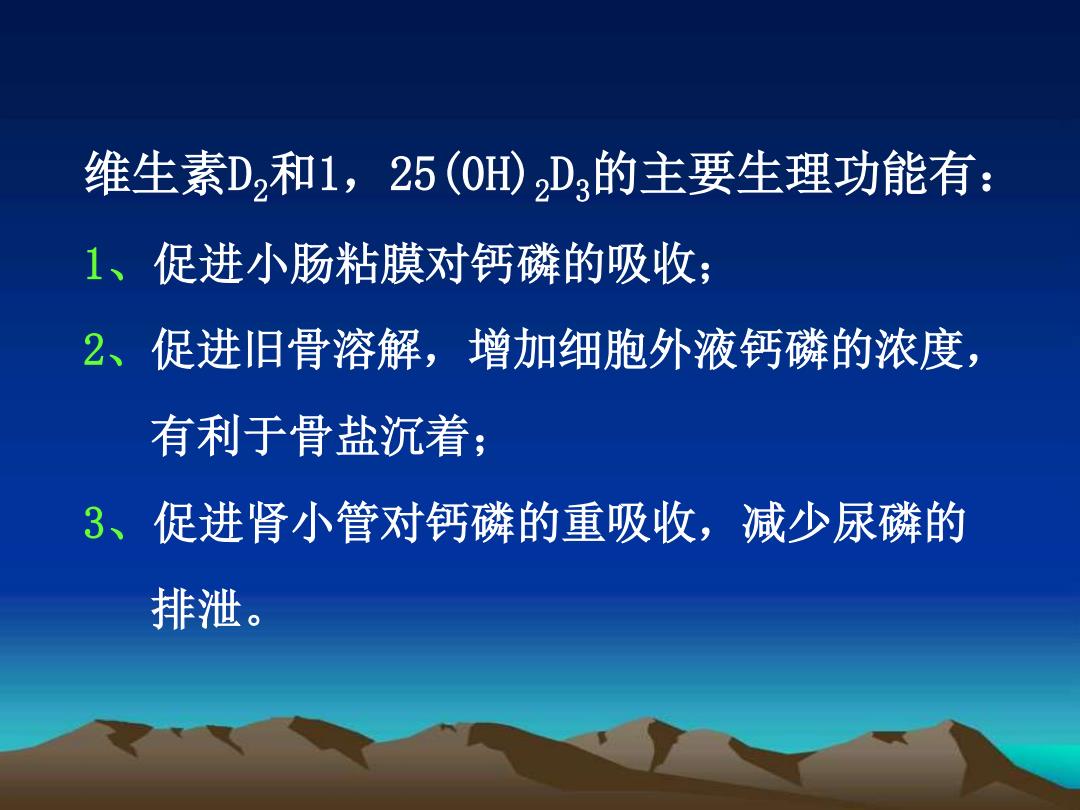 维生素$D_2$和1，25$(OH)_2D_3$的主要生理功能有：

1、促进小肠粘膜对钙磷的吸收；

2、促进旧骨溶解，增加细胞外液钙磷的浓度，有利于骨盐沉着；

3、促进肾小管对钙磷的重吸收，减少尿磷的排泄。